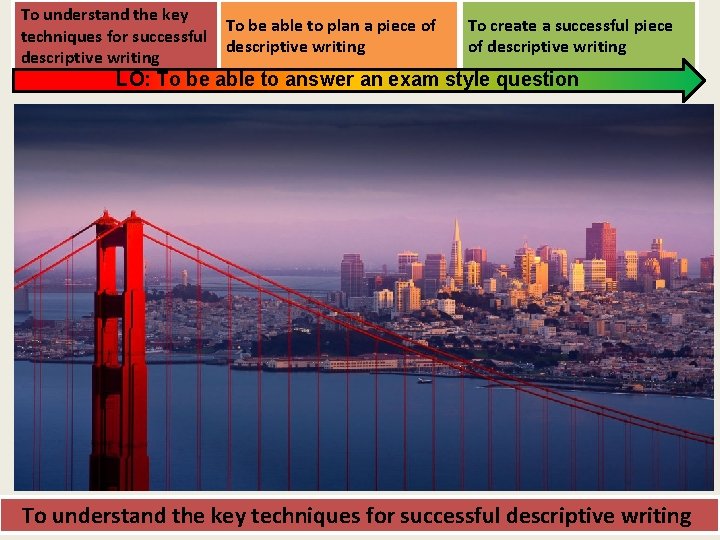 To understand the key techniques for successful descriptive writing

To be able to plan a piece of descriptive writing

To create a successful piece of descriptive writing

LO: To be able to answer an exam style question

To understand the key techniques for successful descriptive writing